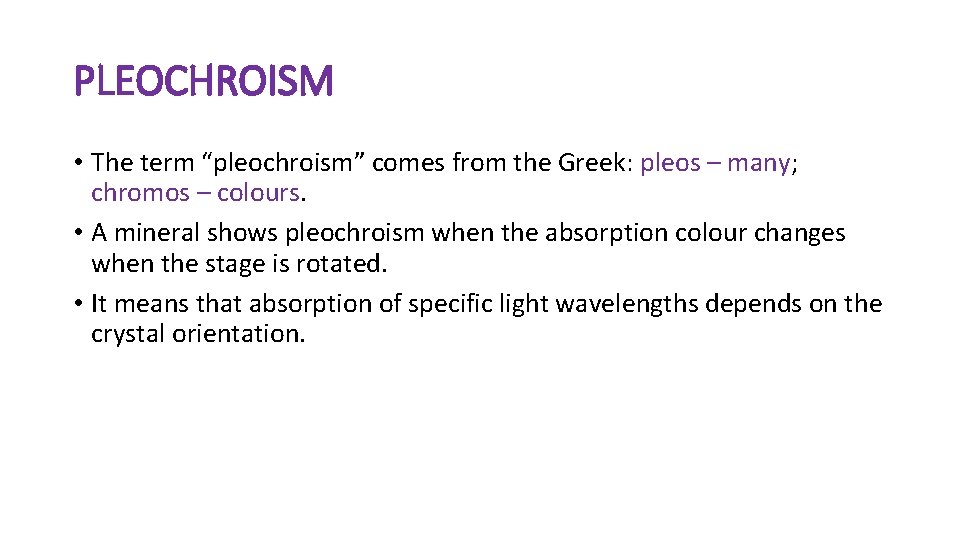 PLEOCHROISM

• The term “pleochroism” comes from the Greek: pleos – many; chromos – colours.
• A mineral shows pleochroism when the absorption colour changes when the stage is rotated.
• It means that absorption of specific light wavelengths depends on the crystal orientation.